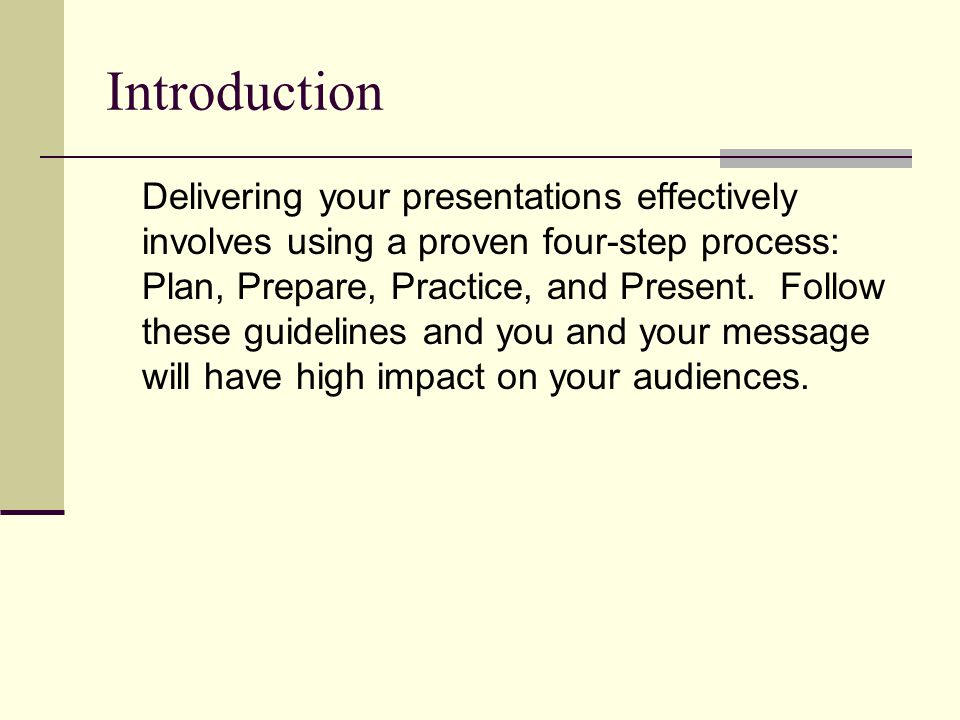 Introduction

Delivering your presentations effectively involves using a proven four-step process: Plan, Prepare, Practice, and Present. Follow these guidelines and you and your message will have high impact on your audiences.